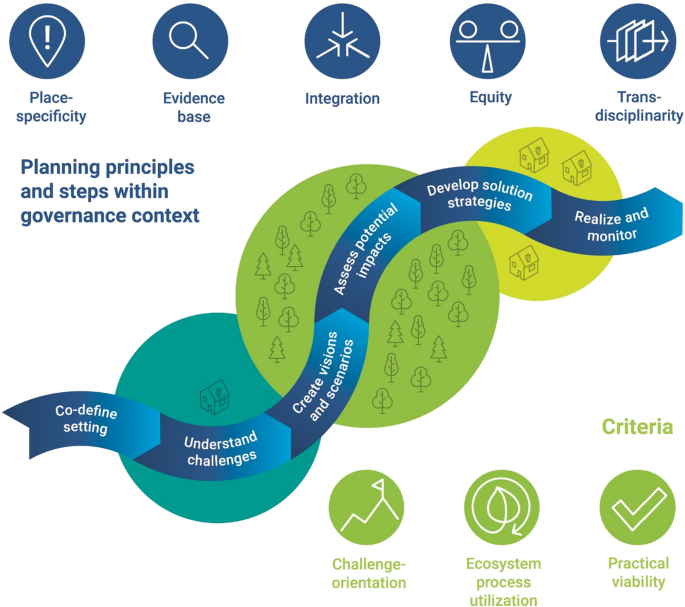 Place-specificity

Evidence base

Integration

Equity

Trans-disciplinarity

Planning principles and steps within governance context

Co-define setting

Understand challenges

Create visions and scenarios

Assess potential impacts

Develop solution strategies

Realize and monitor

Criteria

Challenge-orientation

Ecosystem process utilization

Practical viability